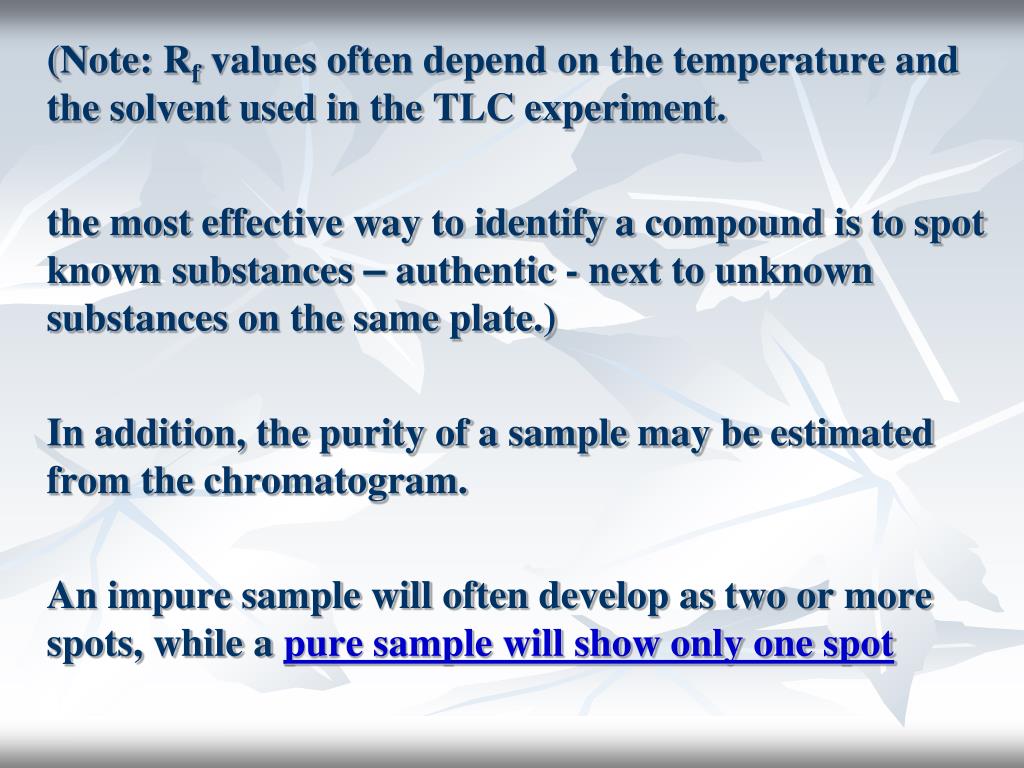 (Note: $R_f$ values often depend on the temperature and the solvent used in the TLC experiment.

the most effective way to identify a compound is to spot known substances – authentic - next to unknown substances on the same plate.)

In addition, the purity of a sample may be estimated from the chromatogram.

An impure sample will often develop as two or more spots, while a pure sample will show only one spot